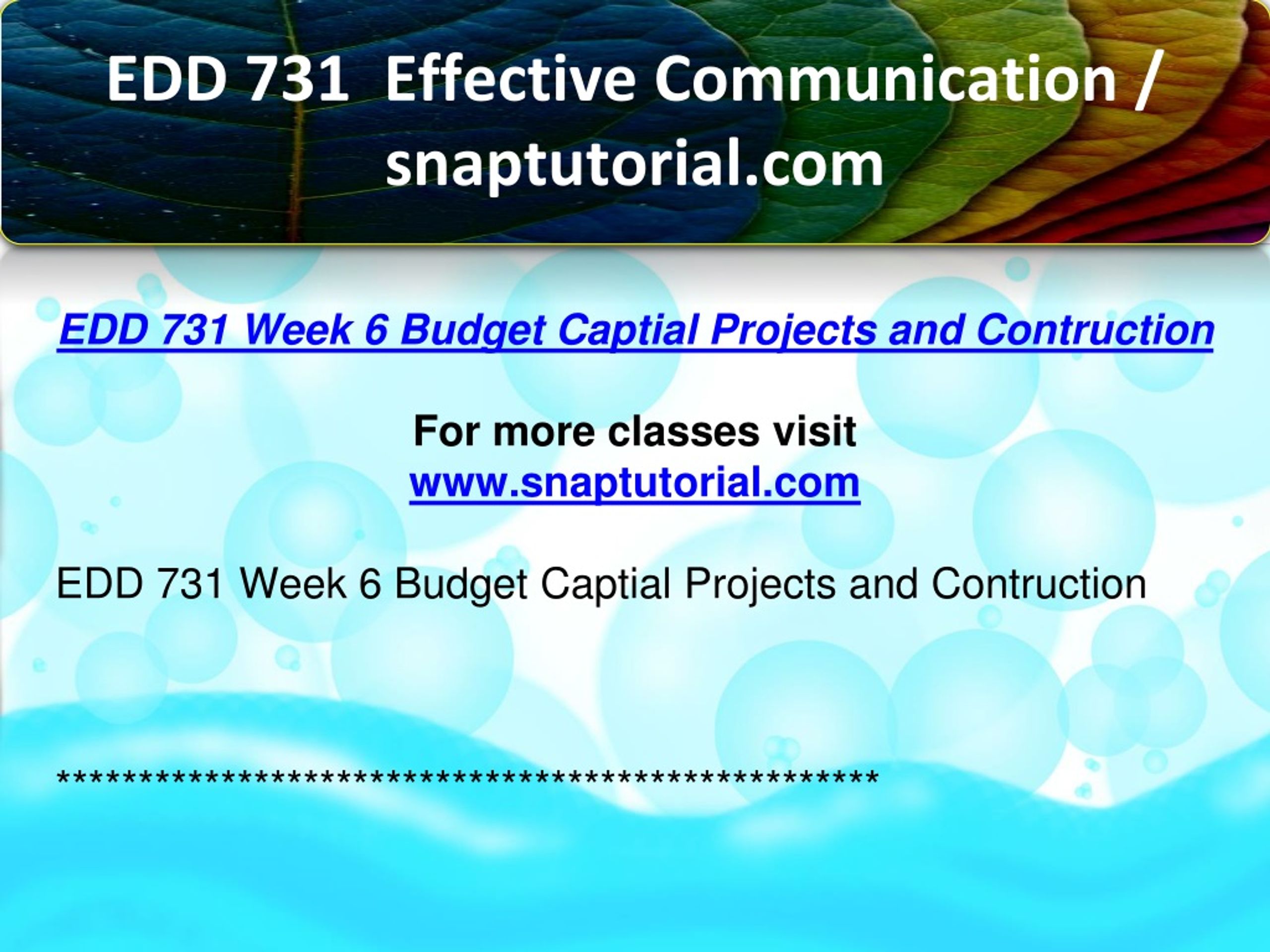 EDD 731 Effective Communication / snaptutorial.com

EDD 731 Week 6 Budget Captial Projects and Contruction

For more classes visit
www.snaptutorial.com

EDD 731 Week 6 Budget Captial Projects and Contruction

****************************************************